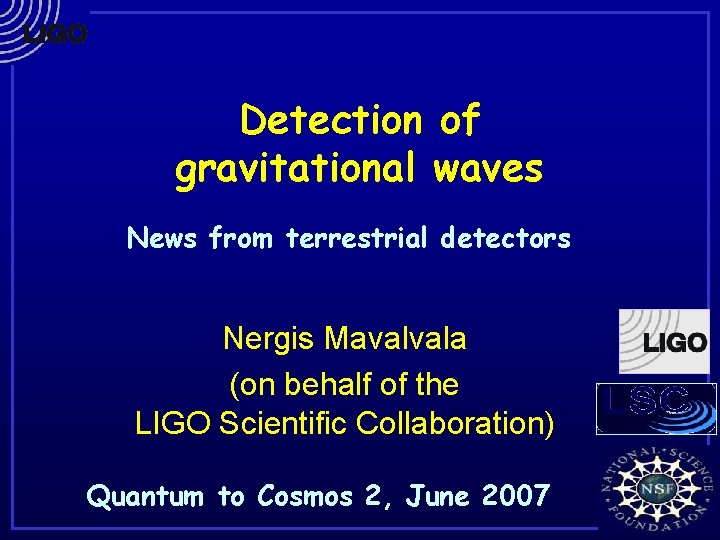 LIGO

Detection of gravitational waves

News from terrestrial detectors

Nergis Mavalvala
(on behalf of the
LIGO Scientific Collaboration)

Quantum to Cosmos 2, June 2007

LIGO

LSC

NATIONAL SCIENCE FOUNDATION
NSF